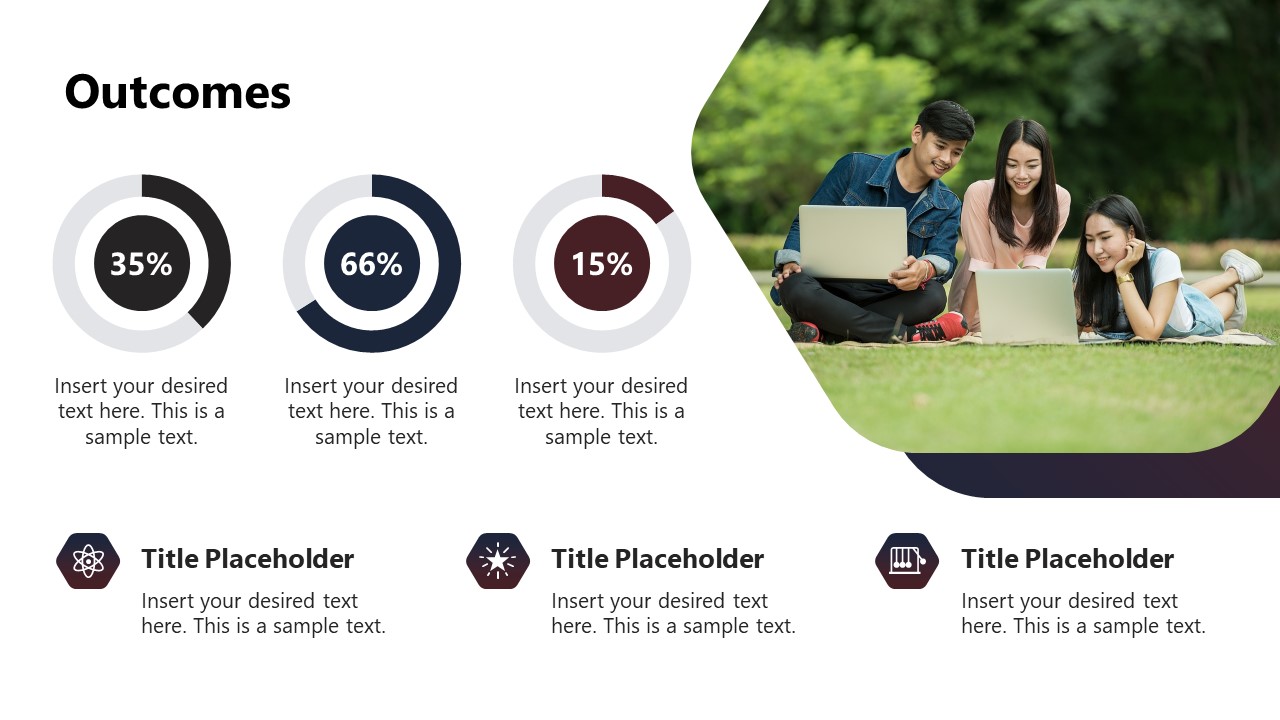 Outcomes

35%

Insert your desired text here. This is a sample text.

66%

Insert your desired text here. This is a sample text.

15%

Insert your desired text here. This is a sample text.

Title Placeholder

Insert your desired text here. This is a sample text.

Title Placeholder

Insert your desired text here. This is a sample text.

Title Placeholder

Insert your desired text here. This is a sample text.